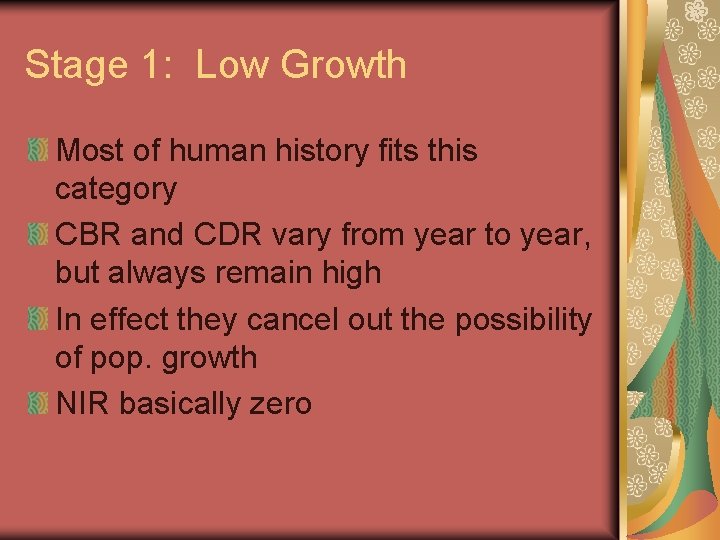 Stage 1: Low Growth

Most of human history fits this category

CBR and CDR vary from year to year, but always remain high

In effect they cancel out the possibility of pop. growth

NIR basically zero